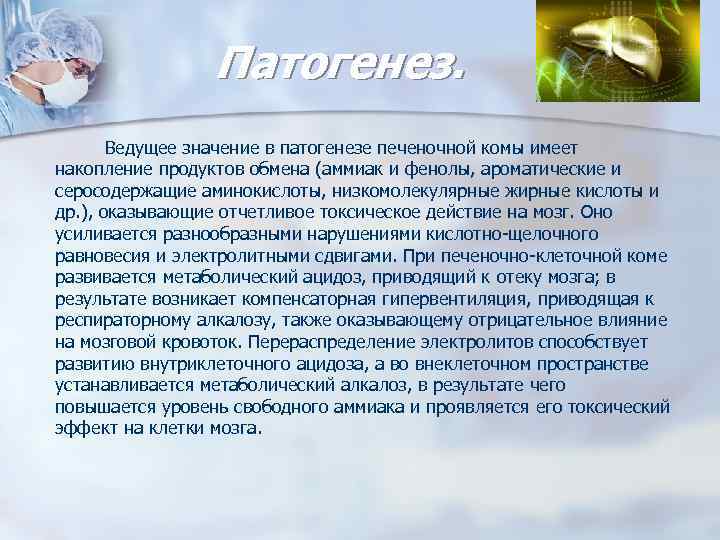 Патогенез.

Ведущее значение в патогенезе печеночной комы имеет накопление продуктов обмена (аммиак и фенолы, ароматические и серосодержащие аминокислоты, низкомолекулярные жирные кислоты и др.), оказывающие отчетливое токсическое действие на мозг. Оно усиливается разнообразными нарушениями кислотно-щелочного равновесия и электролитными сдвигами. При печеночно-клеточной коме развивается метаболический ацидоз, приводящий к отеку мозга; в результате возникает компенсаторная гипервентиляция, приводящая к респираторному алкалозу, также оказывающему отрицательное влияние на мозговой кровоток. Перераспределение электролитов способствует развитию внутриклеточного ацидоза, а во внеклеточном пространстве устанавливается метаболический алкалоз, в результате чего повышается уровень свободного аммиака и проявляется его токсический эффект на клетки мозга.